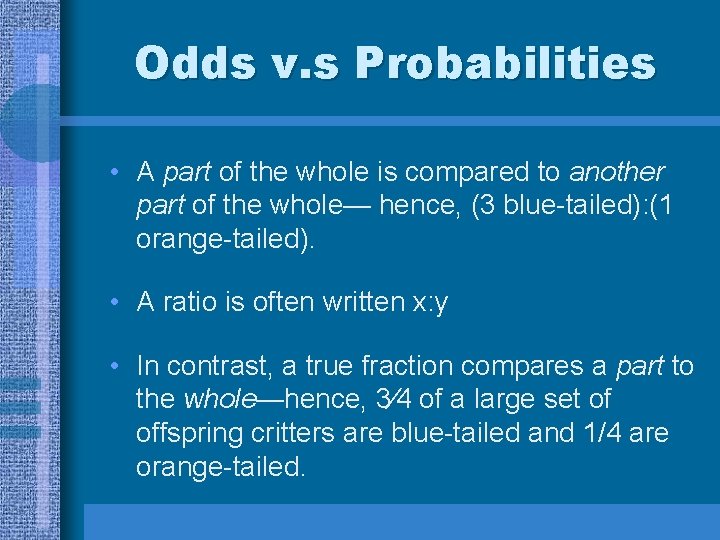 Odds v.s Probabilities

• A part of the whole is compared to another part of the whole— hence, (3 blue-tailed):(1 orange-tailed).

• A ratio is often written x:y

• In contrast, a true fraction compares a part to the whole—hence, 3⁄4 of a large set of offspring critters are blue-tailed and 1/4 are orange-tailed.